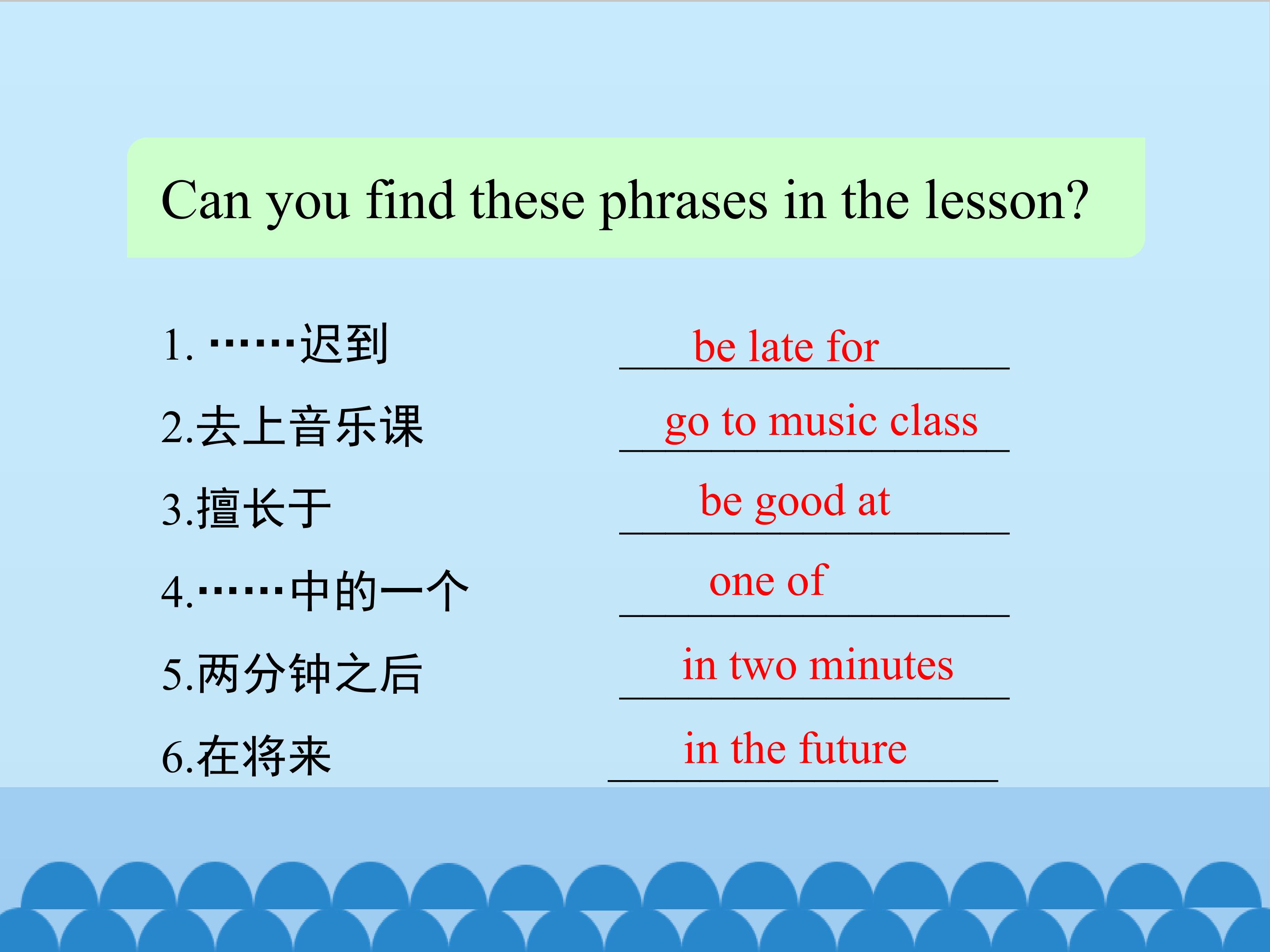 Can you find these phrases in the lesson?

1. ……迟到 be late for

2.去上音乐课 go to music class

3.擅长于 be good at

4.……中的一个 one of

5.两分钟之后 in two minutes

6.在将来 in the future